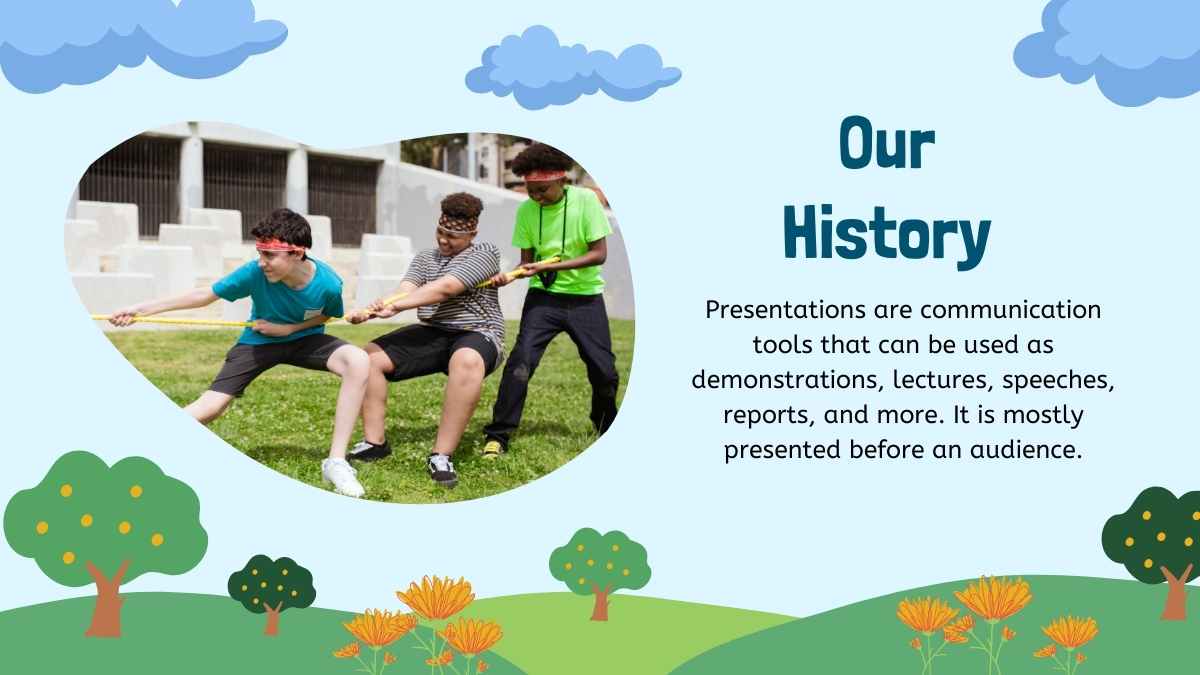 Our History

Presentations are communication tools that can be used as demonstrations, lectures, speeches, reports, and more. It is mostly presented before an audience.